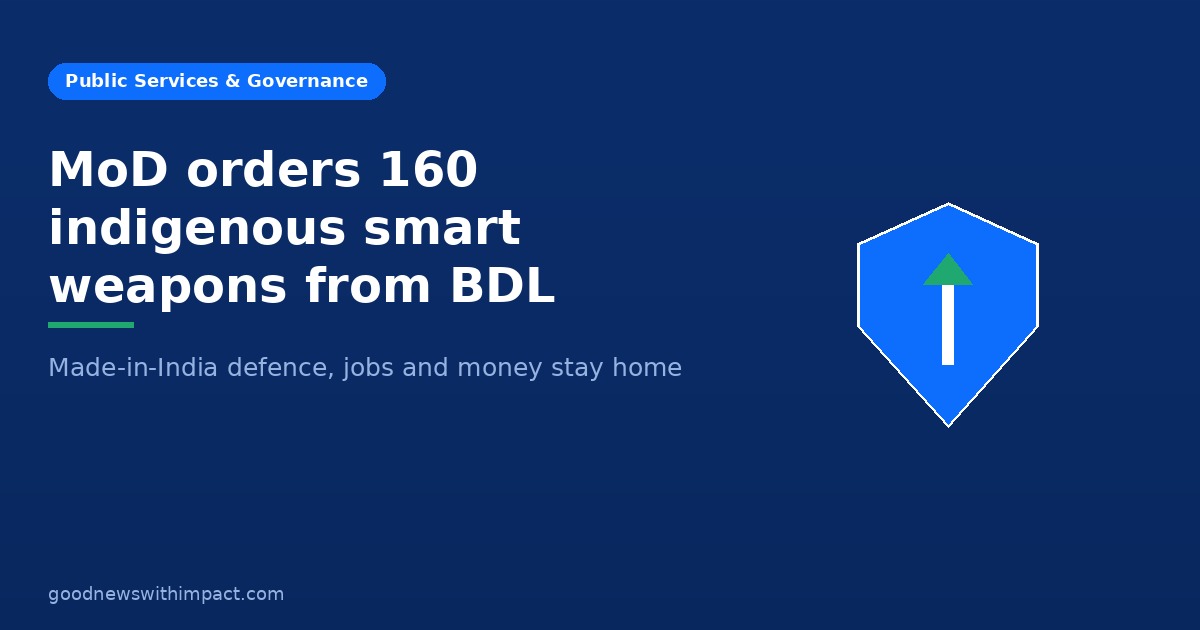 Public Services & Governance

MoD orders 160 indigenous smart weapons from BDL

Made-in-India defence, jobs and money stay home

goodnewswithimpact.com